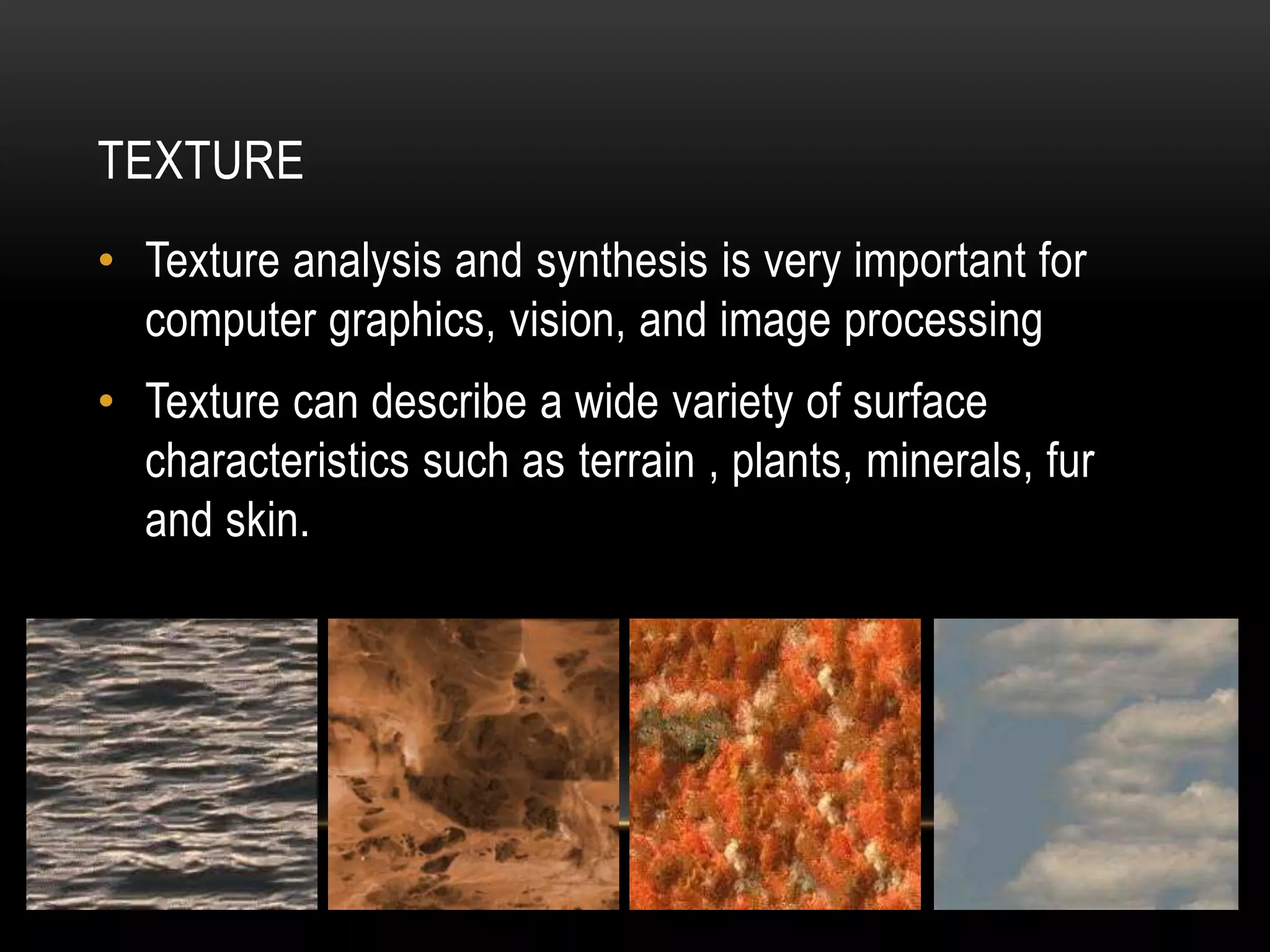 TEXTURE

• Texture analysis and synthesis is very important for computer graphics, vision, and image processing

• Texture can describe a wide variety of surface characteristics such as terrain , plants, minerals, fur and skin.